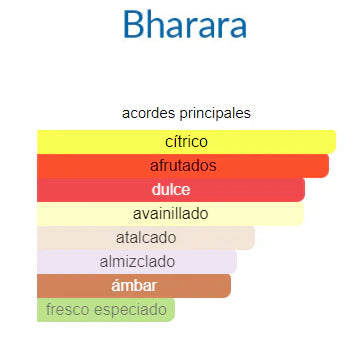 Bharara

acordes principales

cítrico
afrutados
dulce
avainillado
atalcado
almizclado
ámbar
fresco especiado